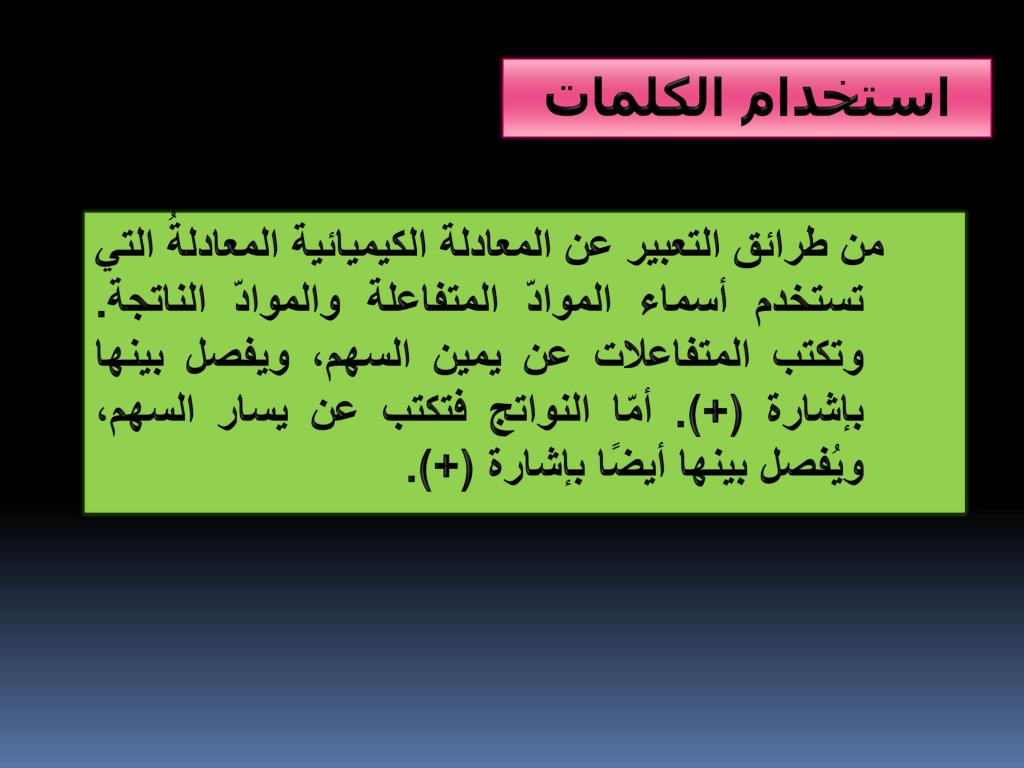 استخدام الكلمات

من طرائق التعبير عن المعادلة الكيميائية المعادلةُ التي تستخدم أسماء الموادّ المتفاعلة والموادّ الناتجة. وتكتب المتفاعلات عن يمين السهم، ويفصل بينها بإشارة (+). أمّا النواتج فتكتب عن يسار السهم، ويُفصل بينها أيضًا بإشارة (+).